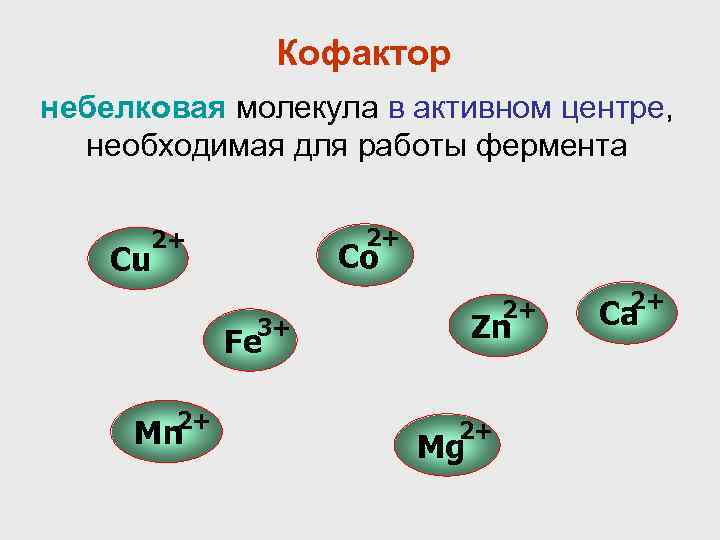 Кофактор

небелковая молекула в активном центре, необходимая для работы фермента

$Cu^{2+}$

$Co^{2+}$

$Fe^{3+}$

$Zn^{2+}$

$Ca^{2+}$

$Mn^{2+}$

$Mg^{2+}$